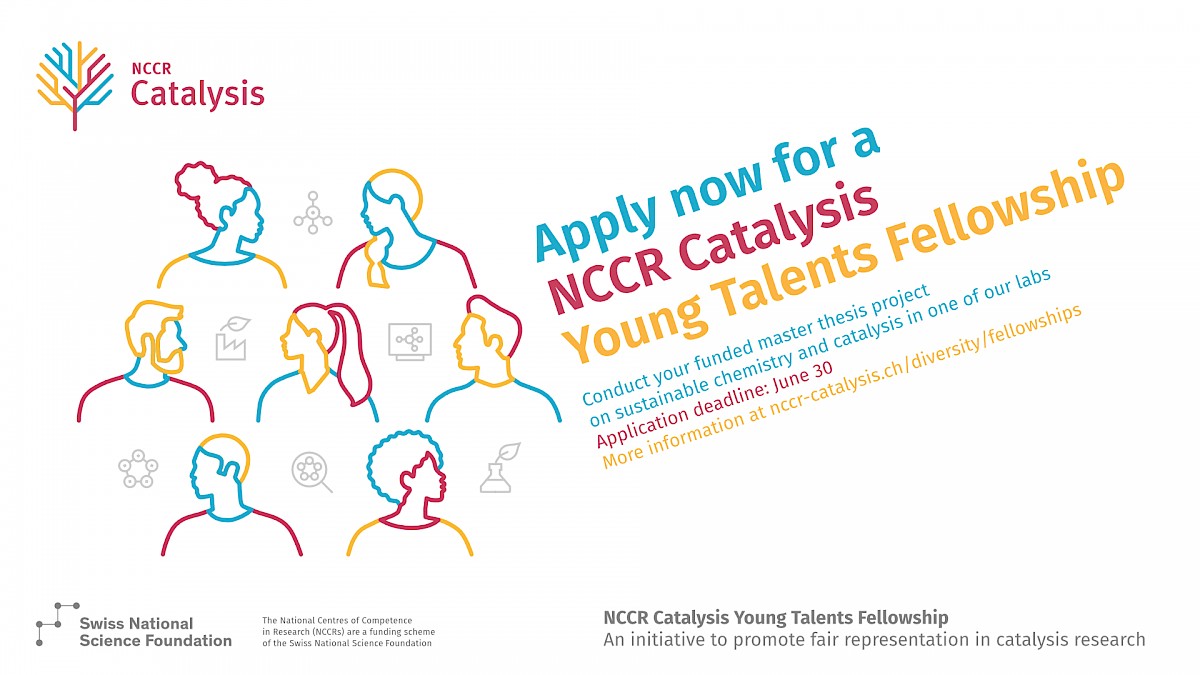 NCCR
Catalysis

Apply now for a
NCCR Catalysis
Young Talents Fellowship

Conduct your funded master thesis project
on sustainable chemistry and catalysis in one of our labs
Application deadline: June 30
More information at nccr-catalysis.ch/diversity/fellowships

Swiss National
Science Foundation

The National Centres of Competence in Research (NCCRs) are a funding scheme of the Swiss National Science Foundation

NCCR Catalysis Young Talents Fellowship
An initiative to promote fair representation in catalysis research